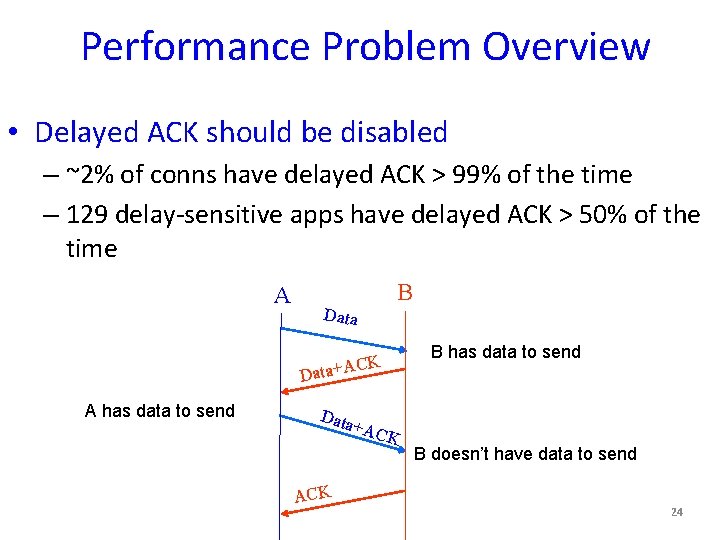 Performance Problem Overview

• Delayed ACK should be disabled
– ~2% of conns have delayed ACK > 99% of the time
– 129 delay-sensitive apps have delayed ACK > 50% of the time

A

B

Data

B has data to send

Data+ACK

A has data to send

Data+ACK

B doesn't have data to send

ACK

24